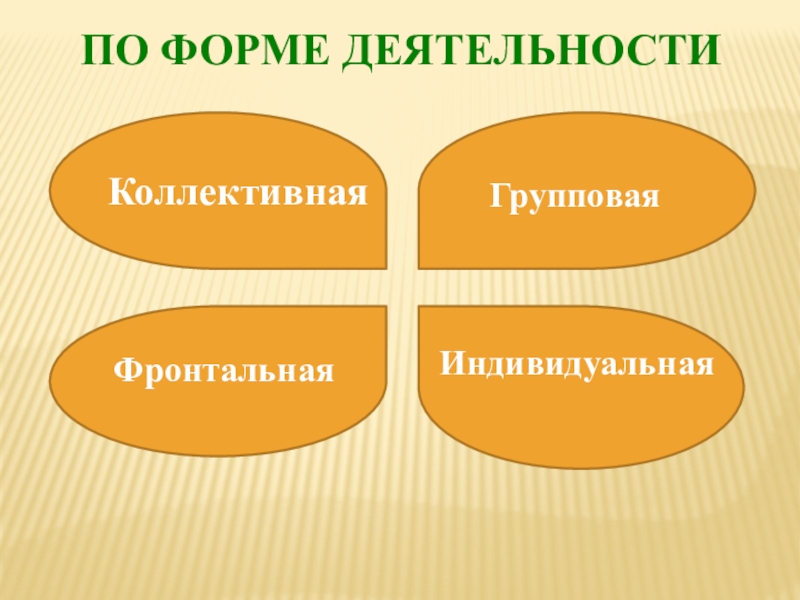 ПО ФОРМЕ ДЕЯТЕЛЬНОСТИ

Коллективная

Групповая

Фронтальная

Индивидуальная